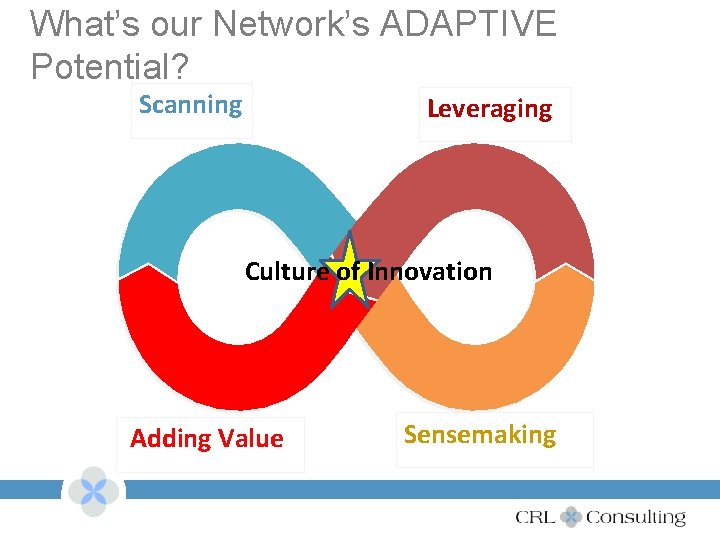 What's our Network's ADAPTIVE Potential?

Scanning

Leveraging

Culture of Innovation

Adding Value

Sensemaking

CRL Consulting